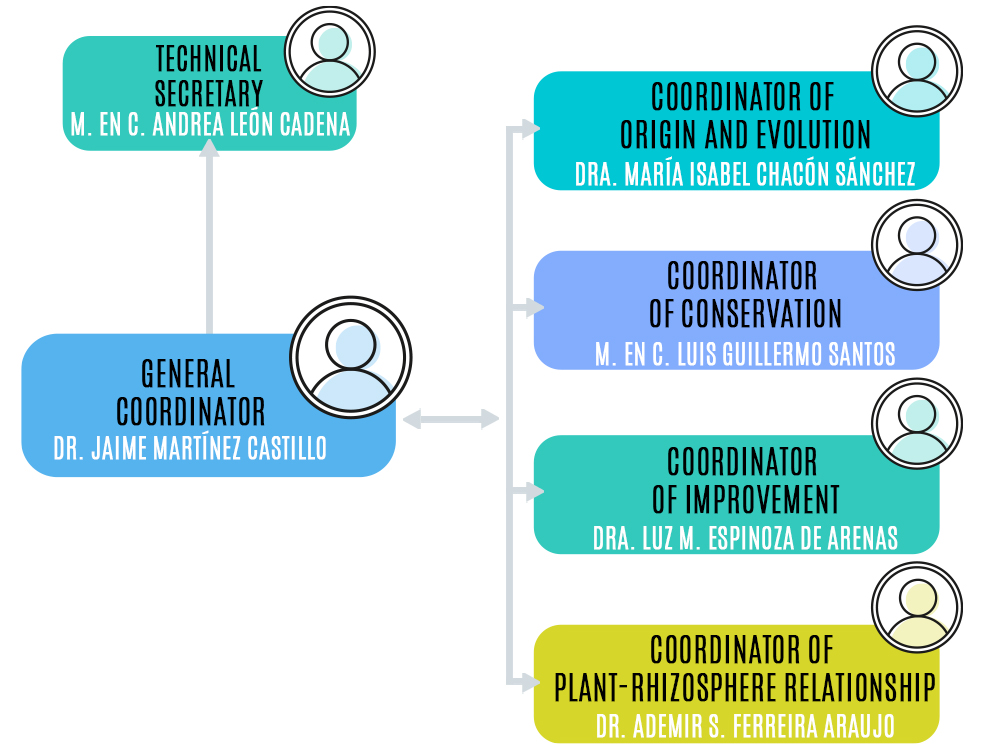 TECHNICAL SECRETARY
M. EN C. ANDREA LEÓN CADENA

GENERAL COORDINATOR
DR. JAIME MARTÍNEZ CASTILLO

COORDINATOR OF ORIGIN AND EVOLUTION
DRA. MARÍA ISABEL CHACÓN SÁNCHEZ

COORDINATOR OF CONSERVATION
M. EN C. LUIS GUILLERMO SANTOS

COORDINATOR OF IMPROVEMENT
DRA. LUZ M. ESPINOZA DE ARENAS

COORDINATOR OF PLANT-RHIZOSPHERE RELATIONSHIP
DR. ADEMIR S. FERREIRA ARAUJO